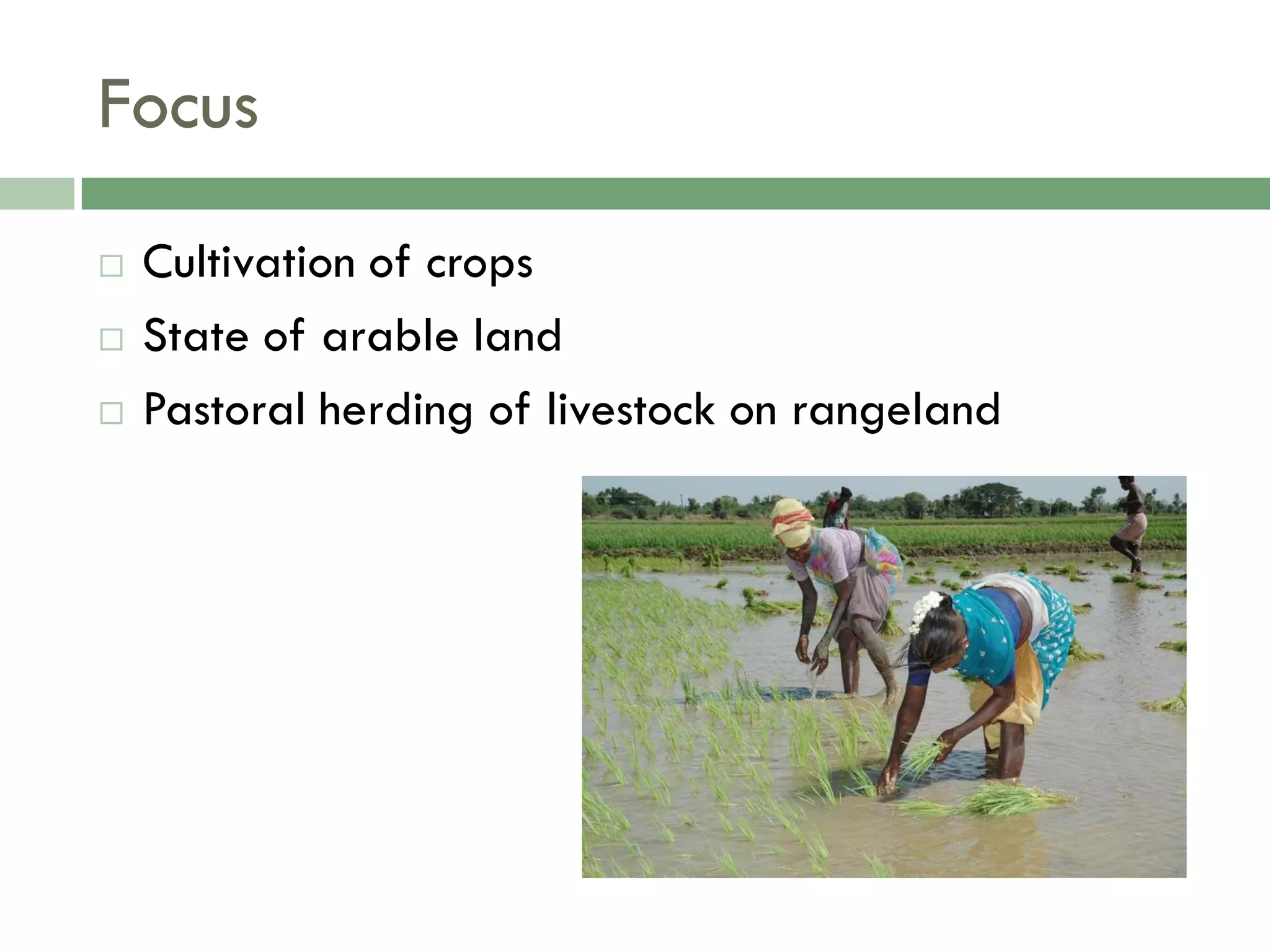 Focus

□ Cultivation of crops
□ State of arable land
□ Pastoral herding of livestock on rangeland